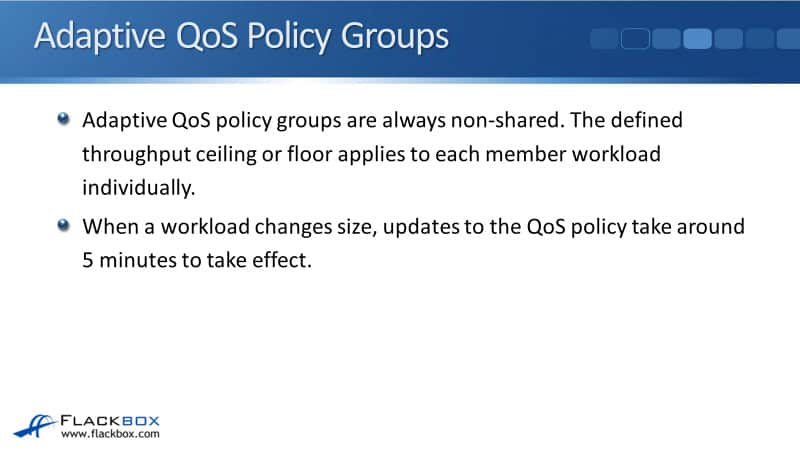 Adaptive QoS Policy Groups

Adaptive QoS policy groups are always non-shared. The defined throughput ceiling or floor applies to each member workload individually.

When a workload changes size, updates to the QoS policy take around 5 minutes to take effect.

FLACKBOX
www.flackbox.com